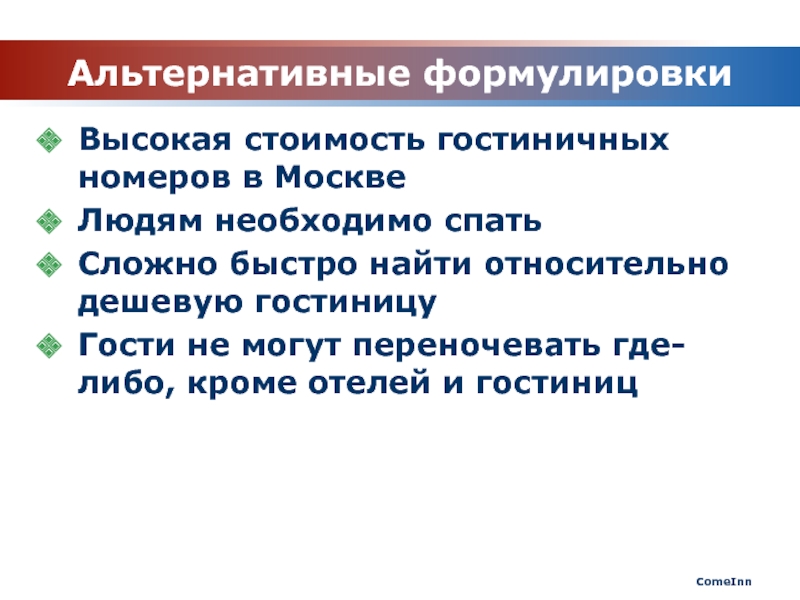 Альтернативные формулировки

Высокая стоимость гостиничных номеров в Москве

Людям необходимо спать

Сложно быстро найти относительно дешевую гостиницу

Гости не могут переночевать где-либо, кроме отелей и гостиниц

ComeInn